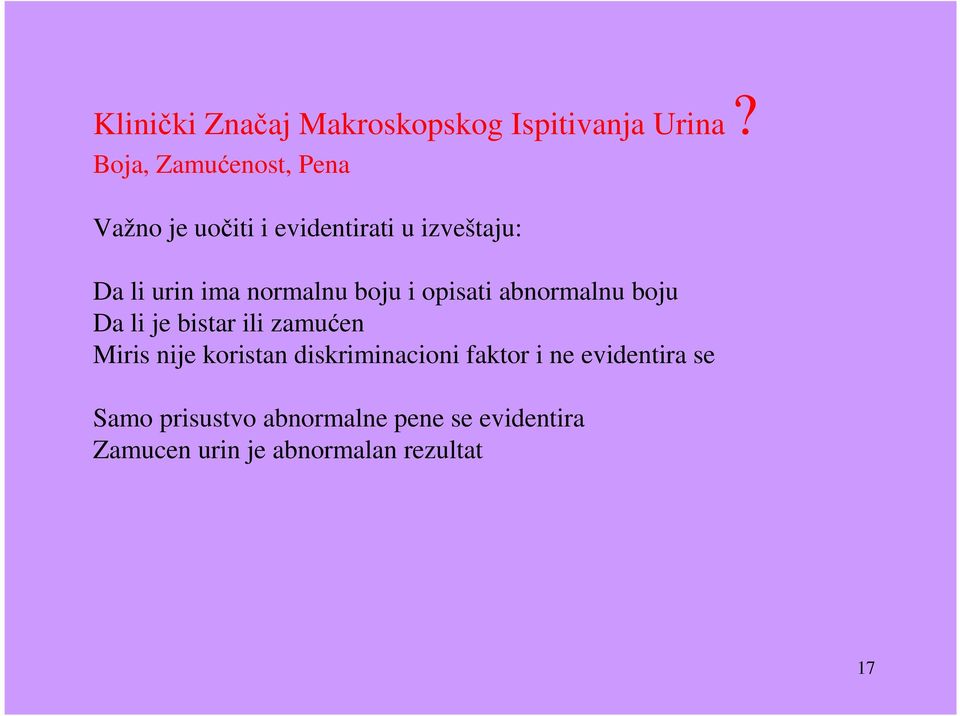 Klinički Značaj Makroskopskog Ispitivanja Urina ?
Boja, Zamućenost, Pena

Važno je uočiti i evidentirati u izveštaju:

Da li urin ima normalnu boju i opisati abnormalnu boju
Da li je bistar ili zamućen
Miris nije koristan diskriminacioni faktor i ne evidentira se

Samo prisustvo abnormalne pene se evidentira
Zamucen urin je abnormalan rezultat

17